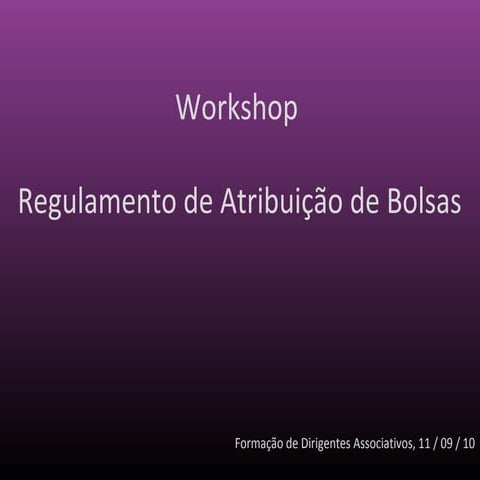 Workshop

Regulamento de Atribuição de Bolsas

Formação de Dirigentes Associativos, 11 / 09 / 10